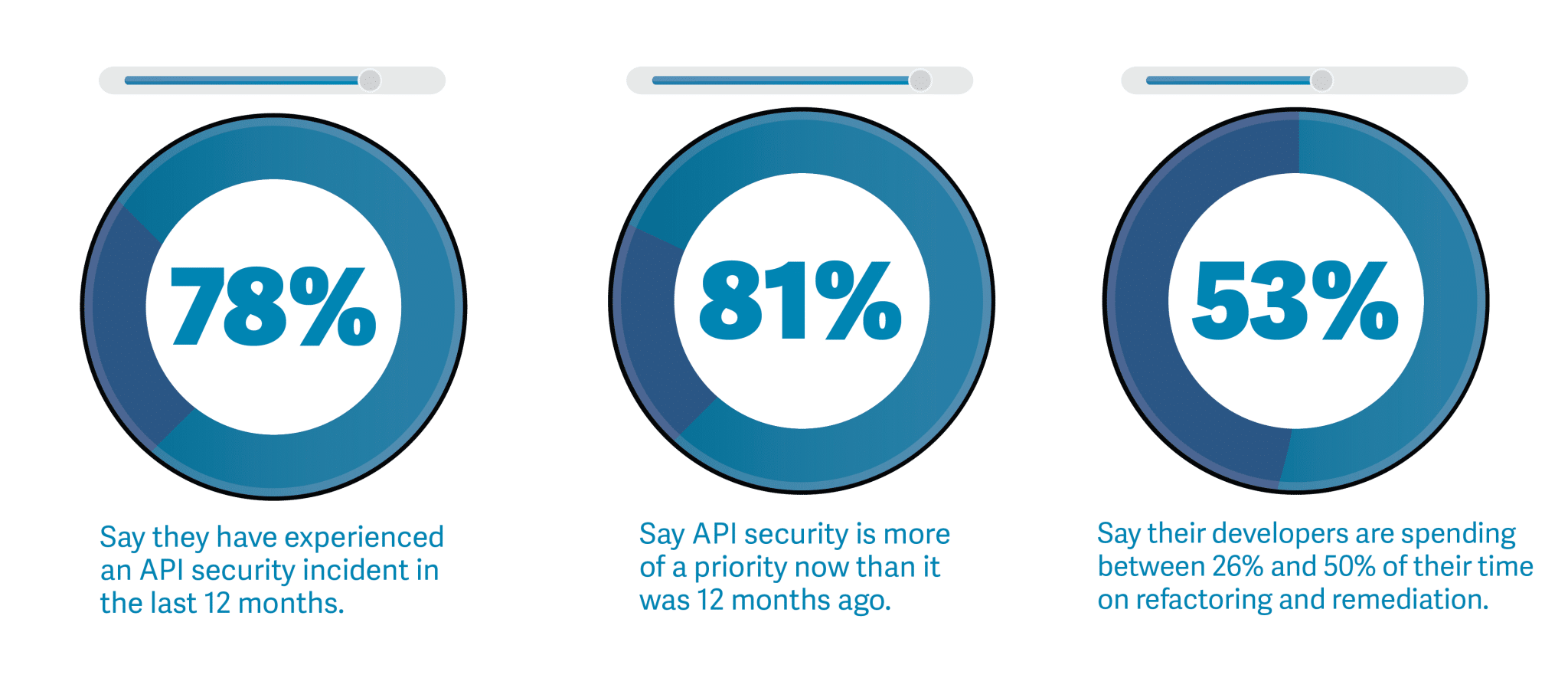 78%

Say they have experienced an API security incident in the last 12 months.

81%

Say API security is more of a priority now than it was 12 months ago.

53%

Say their developers are spending between 26% and 50% of their time on refactoring and remediation.